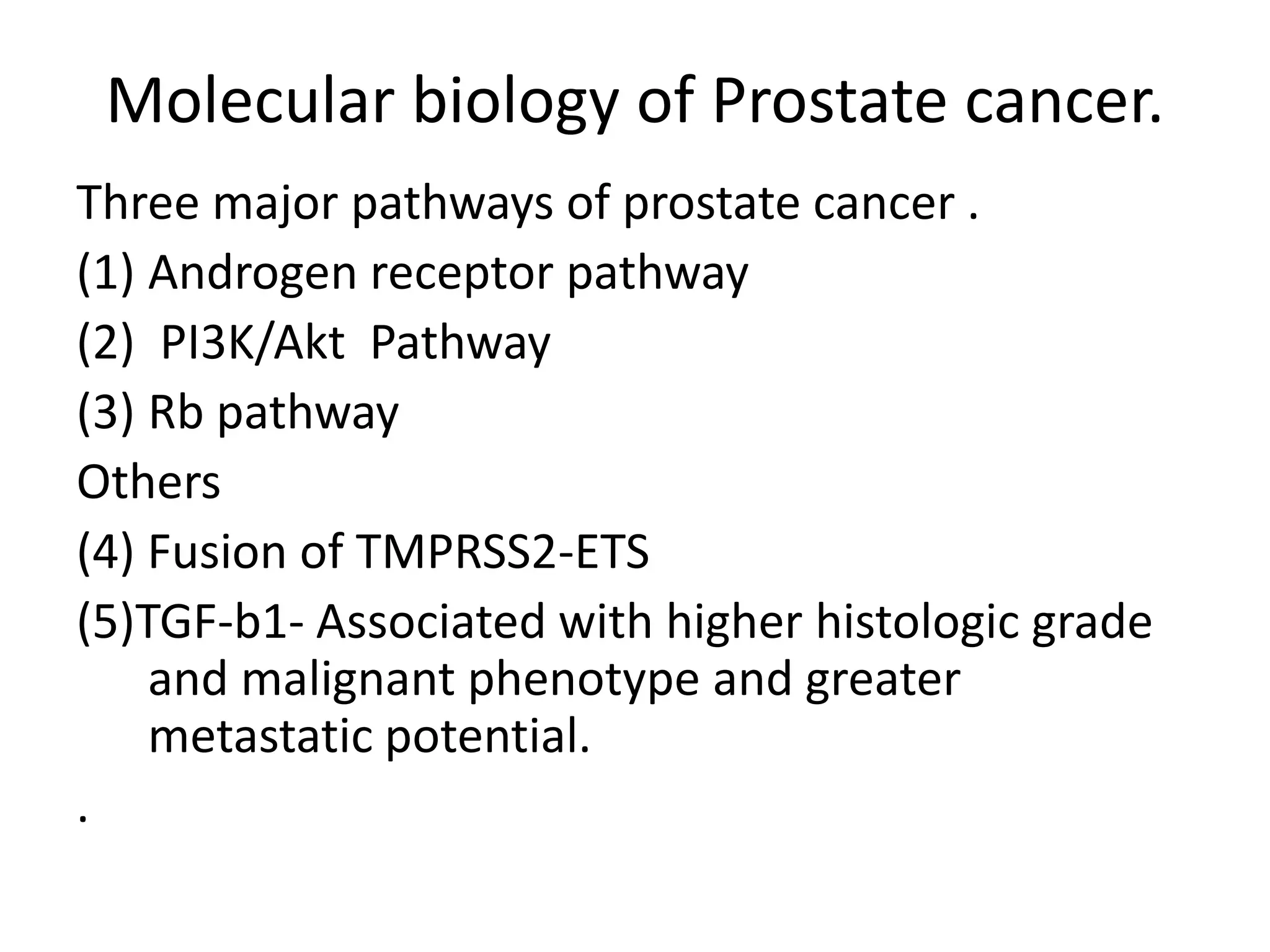 Molecular biology of Prostate cancer.

Three major pathways of prostate cancer .

(1) Androgen receptor pathway

(2) PI3K/Akt Pathway

(3) Rb pathway

Others

(4) Fusion of TMPRSS2-ETS

(5)TGF-b1- Associated with higher histologic grade and malignant phenotype and greater metastatic potential.

.